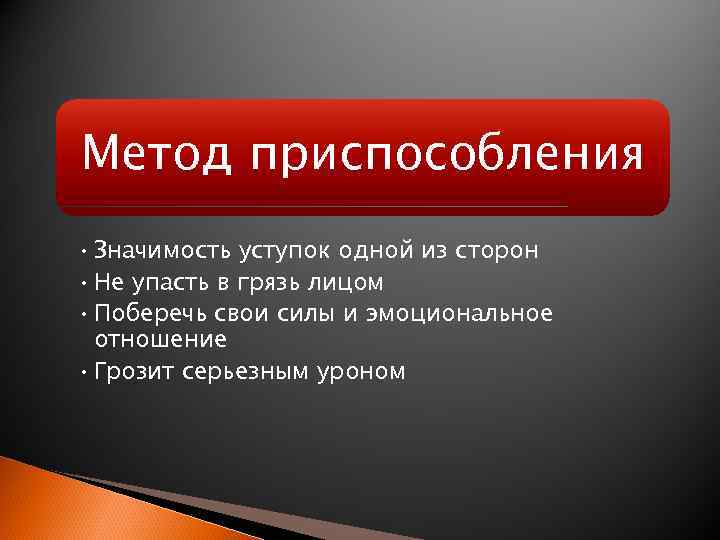 Метод приспособления

• Значимость уступок одной из сторон
• Не упасть в грязь лицом
• Поберечь свои силы и эмоциональное отношение
• Грозит серьезным уроном